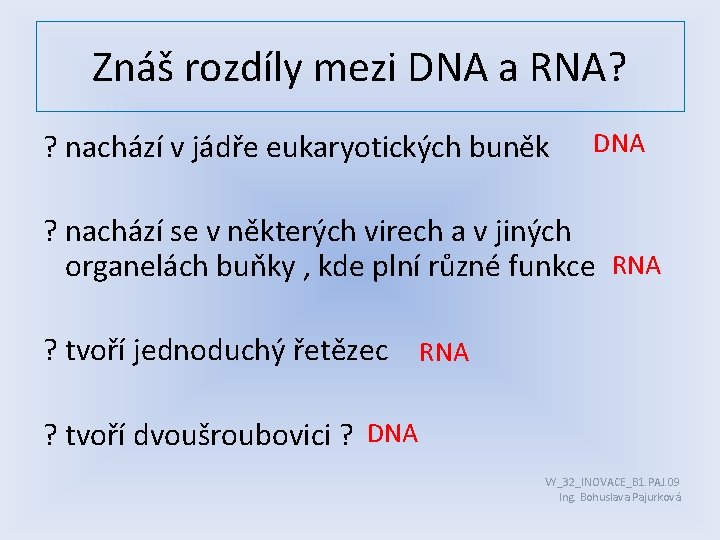 Znáš rozdíly mezi DNA a RNA?

? nachází v jádře eukaryotických buněk DNA

? nachází se v některých virech a v jiných organelách buňky , kde plní různé funkce RNA

? tvoří jednoduchý řetězec RNA

? tvoří dvoušroubovici ? DNA

VY_32_INOVACE_B1.PAJ.09
Ing. Bohuslava Pajurková